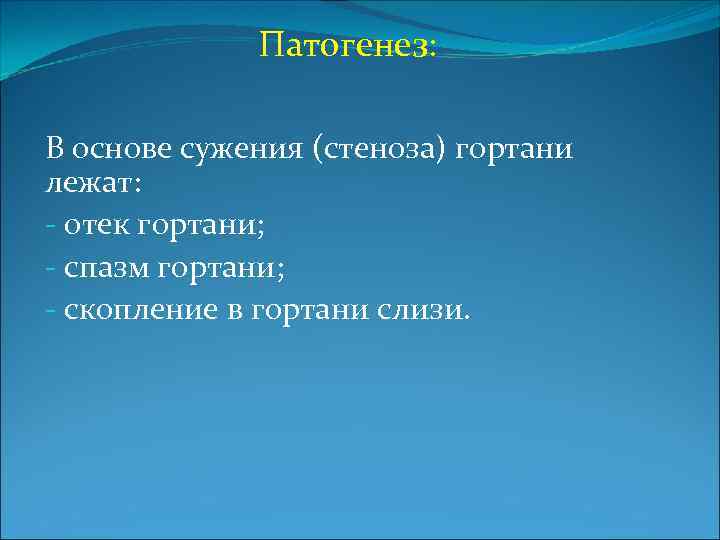 Патогенез:

В основе сужения (стеноза) гортани лежат:
- отек гортани;
- спазм гортани;
- скопление в гортани слизи.